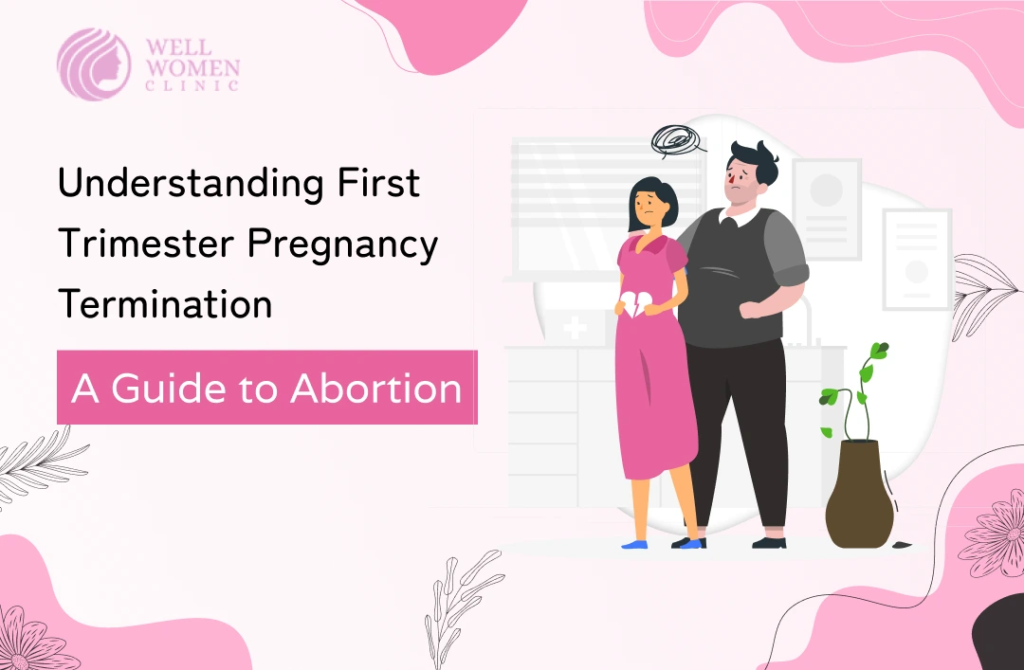 WELL WOMEN CLINIC

Understanding First Trimester Pregnancy Termination

A Guide to Abortion